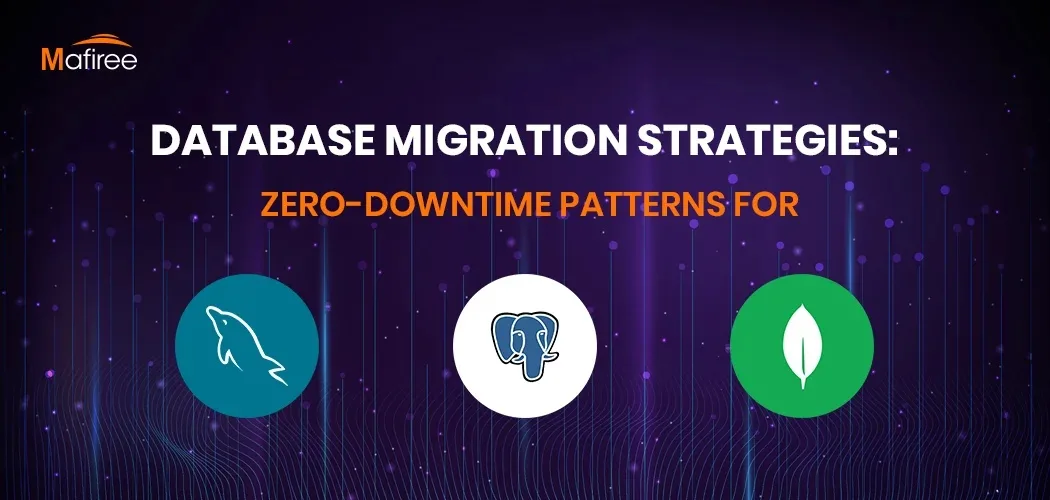 Mafiree

DATABASE MIGRATION STRATEGIES:

ZERO-DOWNTIME PATTERNS FOR